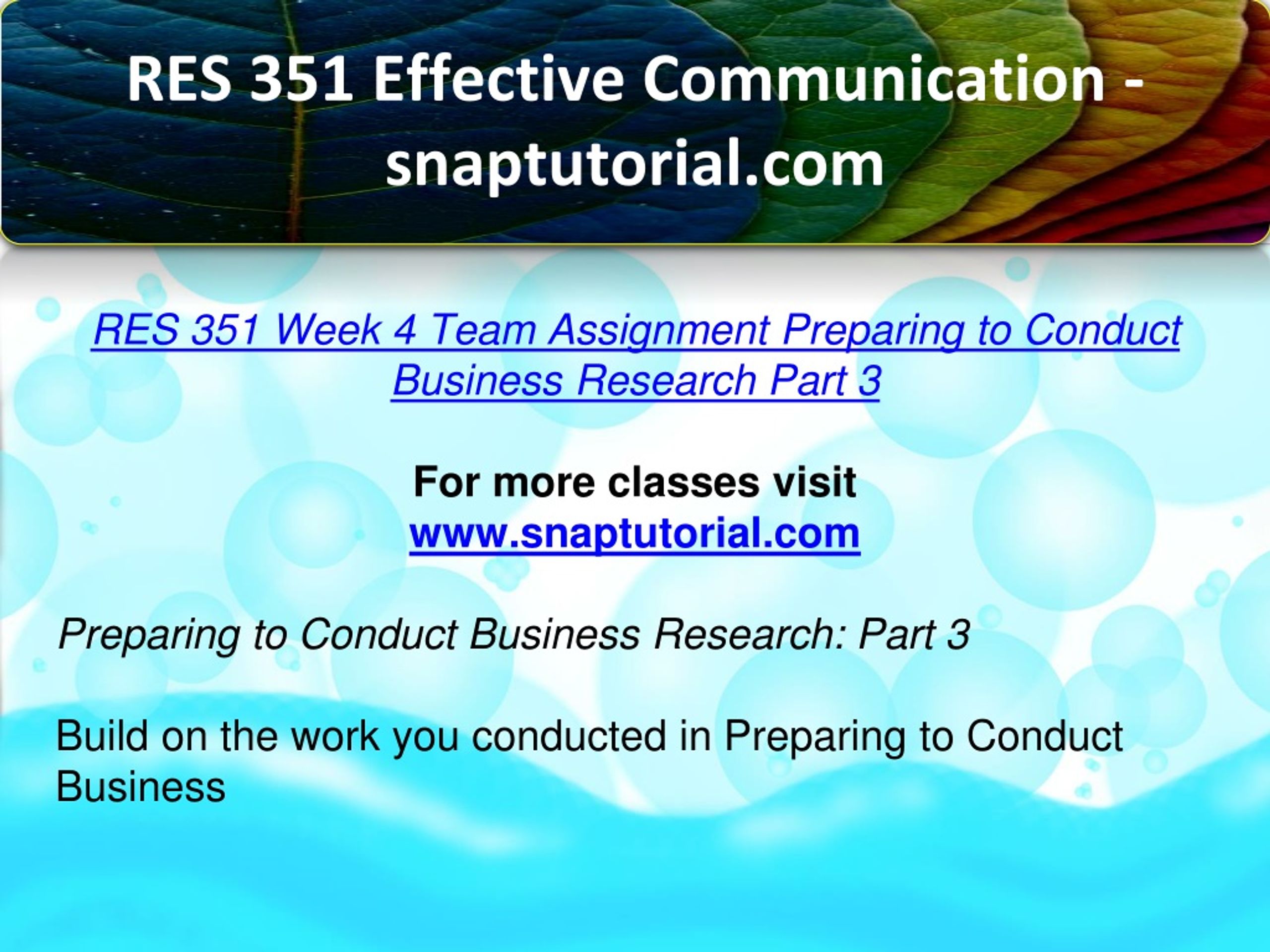 RES 351 Effective Communication - snaptutorial.com

RES 351 Week 4 Team Assignment Preparing to Conduct Business Research Part 3

For more classes visit
www.snaptutorial.com

Preparing to Conduct Business Research: Part 3

Build on the work you conducted in Preparing to Conduct Business